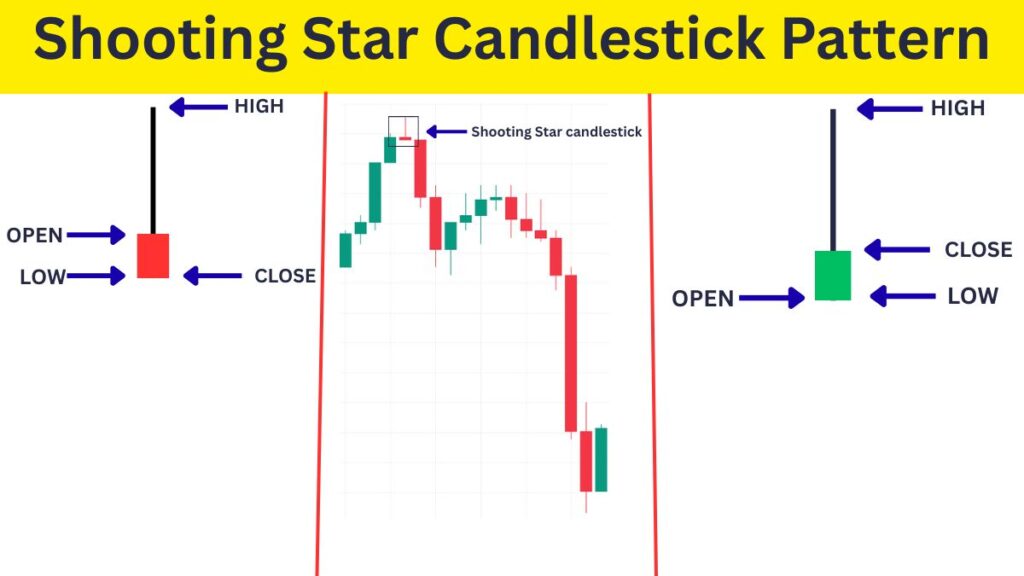 Shooting Star Candlestick Pattern

HIGH

OPEN

LOW

CLOSE

Shooting Star candlestick

HIGH

CLOSE

OPEN

LOW